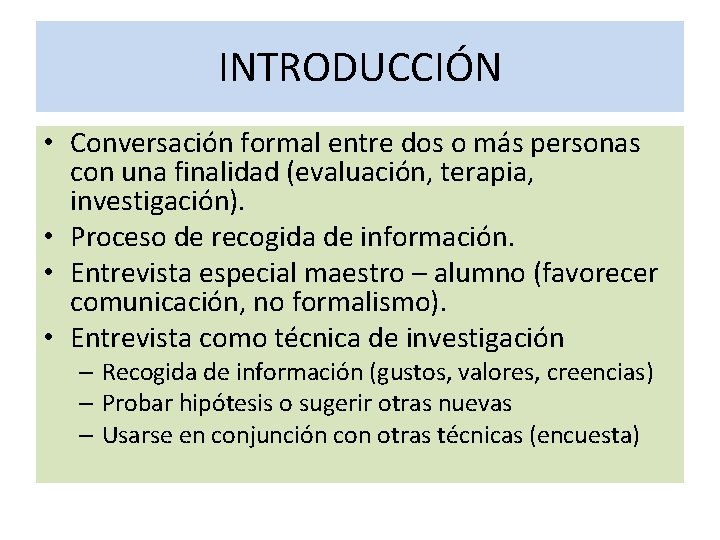 INTRODUCCIÓN

• Conversación formal entre dos o más personas con una finalidad (evaluación, terapia, investigación).
• Proceso de recogida de información.
• Entrevista especial maestro – alumno (favorecer comunicación, no formalismo).
• Entrevista como técnica de investigación
– Recogida de información (gustos, valores, creencias)
– Probar hipótesis o sugerir otras nuevas
– Usarse en conjunción con otras técnicas (encuesta)